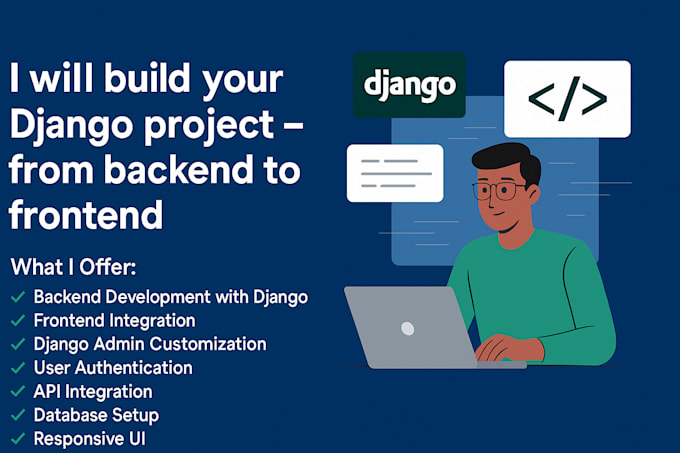 I will build your Django project – from backend to frontend

What I Offer:

✓ Backend Development with Django
✓ Frontend Integration
✓ Django Admin Customization
✓ User Authentication
✓ API Integration
✓ Database Setup
✓ Responsive UI

django

</>